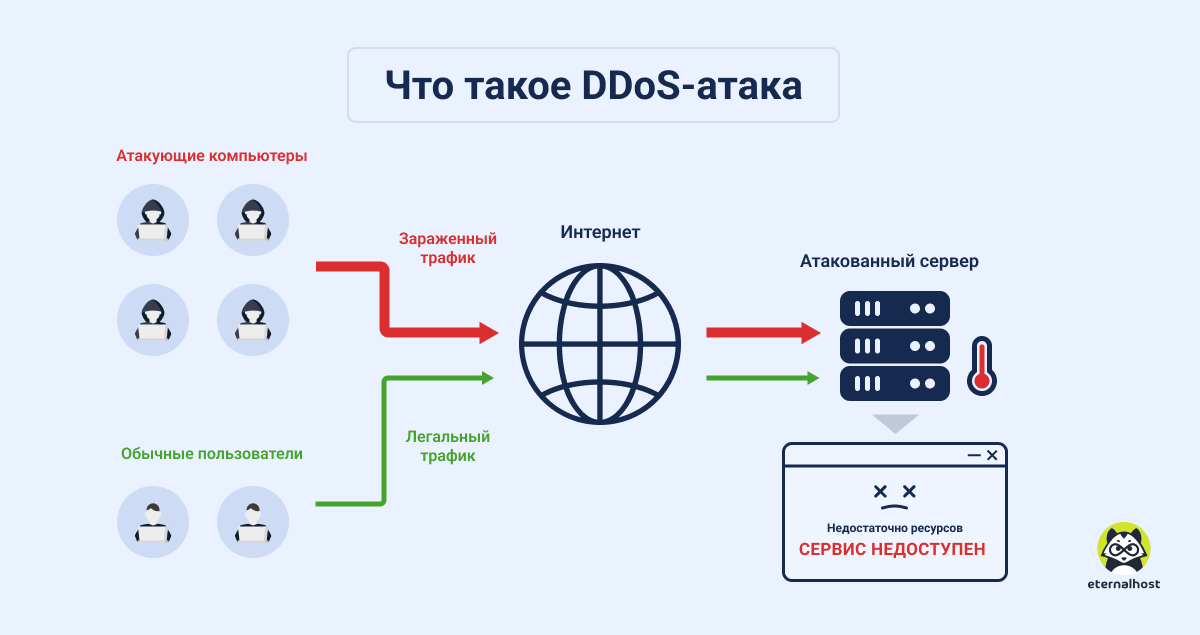 Что такое DDoS-атака

Атакующие компьютеры

Зараженный трафик

Интернет

Атакованный сервер

Обычные пользователи

Легальный трафик

Недостаточно ресурсов
СЕРВИС НЕДОСТУПЕН

eternalhost